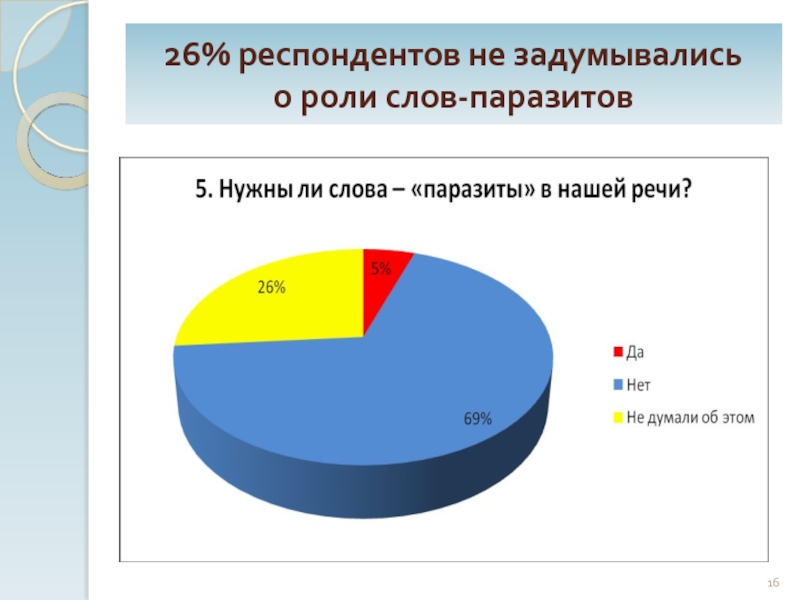 26% респондентов не задумывались о роли слов-паразитов

5. Нужны ли слова – «паразиты» в нашей речи?

5%

26%

69%

Да
Нет
Не думали об этом

16